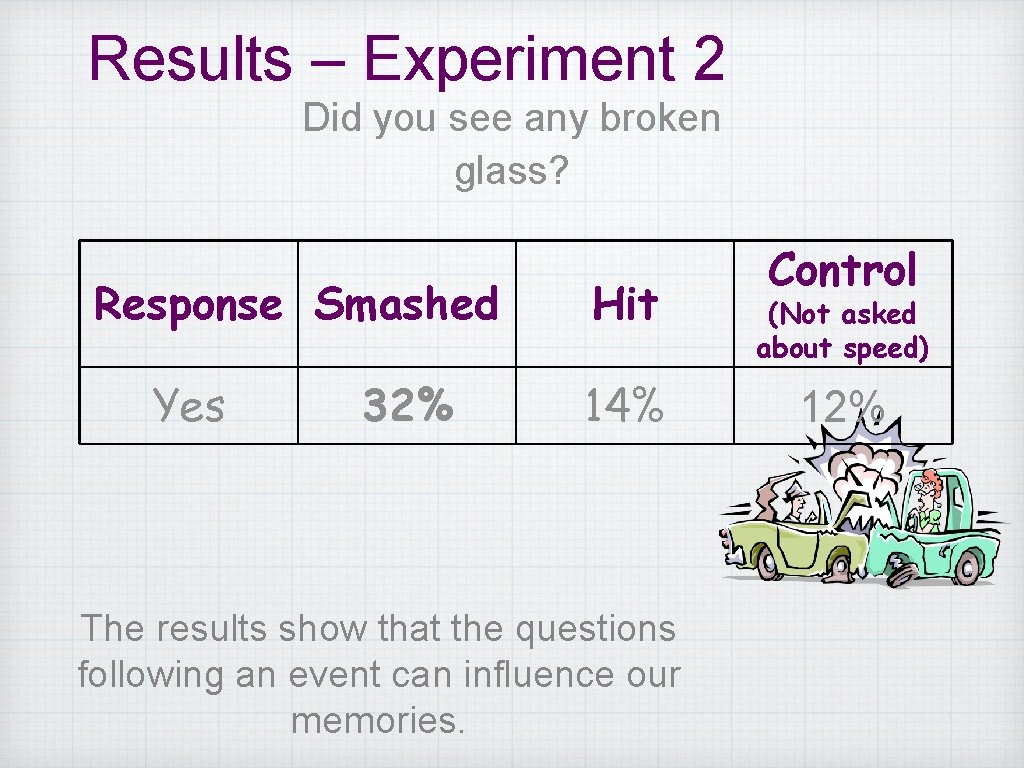 Results – Experiment 2

Did you see any broken glass?

| Response | Smashed | Hit | Control (Not asked about speed) |
|---|---|---|---|
| Yes | 32% | 14% | 12% |

The results show that the questions following an event can influence our memories.